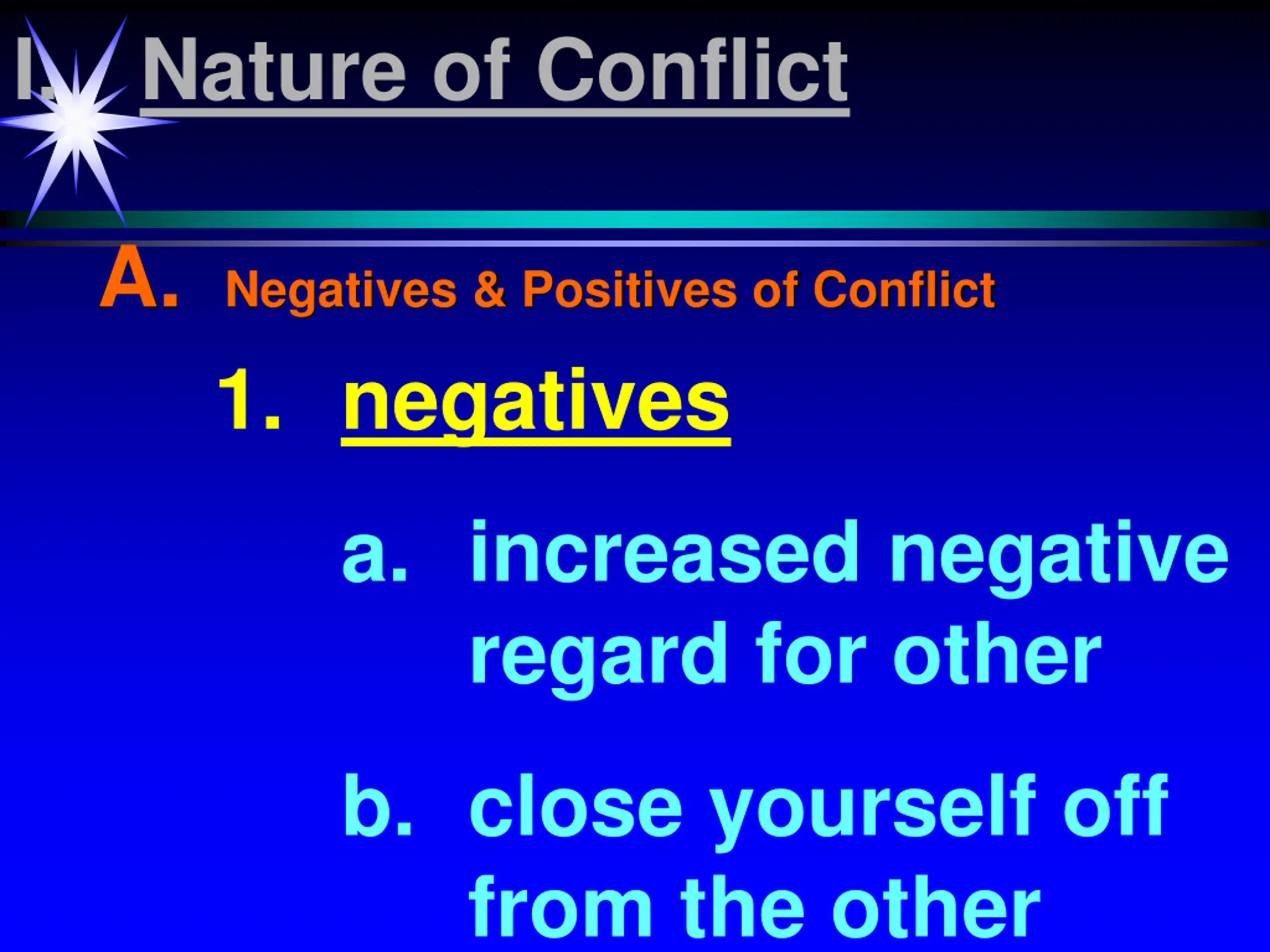 I. Nature of Conflict

A. Negatives & Positives of Conflict

1. negatives

a. increased negative regard for other

b. close yourself off from the other